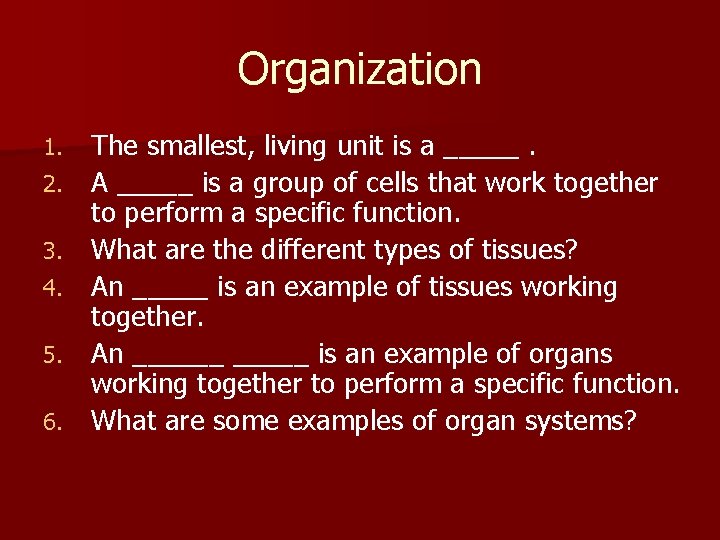 Organization

1. The smallest, living unit is a _____ .
2. A _____ is a group of cells that work together to perform a specific function.
3. What are the different types of tissues?
4. An _____ is an example of tissues working together.
5. An ______ _____ is an example of organs working together to perform a specific function.
6. What are some examples of organ systems?